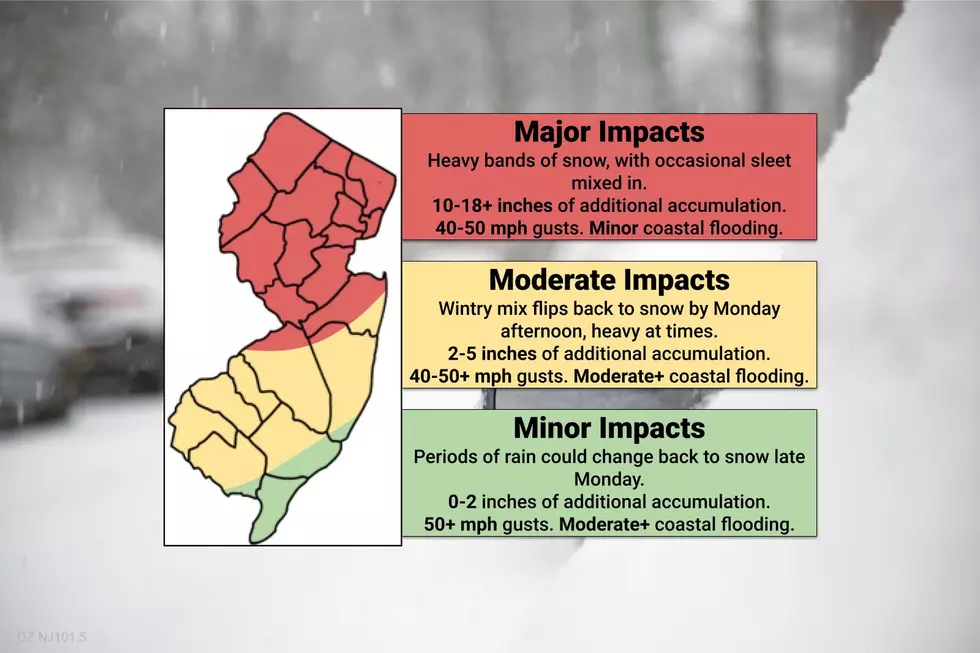 Major Impacts
Heavy bands of snow, with occasional sleet mixed in.
10-18+ inches of additional accumulation.
40-50 mph gusts. Minor coastal flooding.

Moderate Impacts
Wintry mix flips back to snow by Monday afternoon, heavy at times.
2-5 inches of additional accumulation.
40-50+ mph gusts. Moderate+ coastal flooding.

Minor Impacts
Periods of rain could change back to snow late Monday.
0-2 inches of additional accumulation.
50+ mph gusts. Moderate+ coastal flooding.

DZ NJ101.5